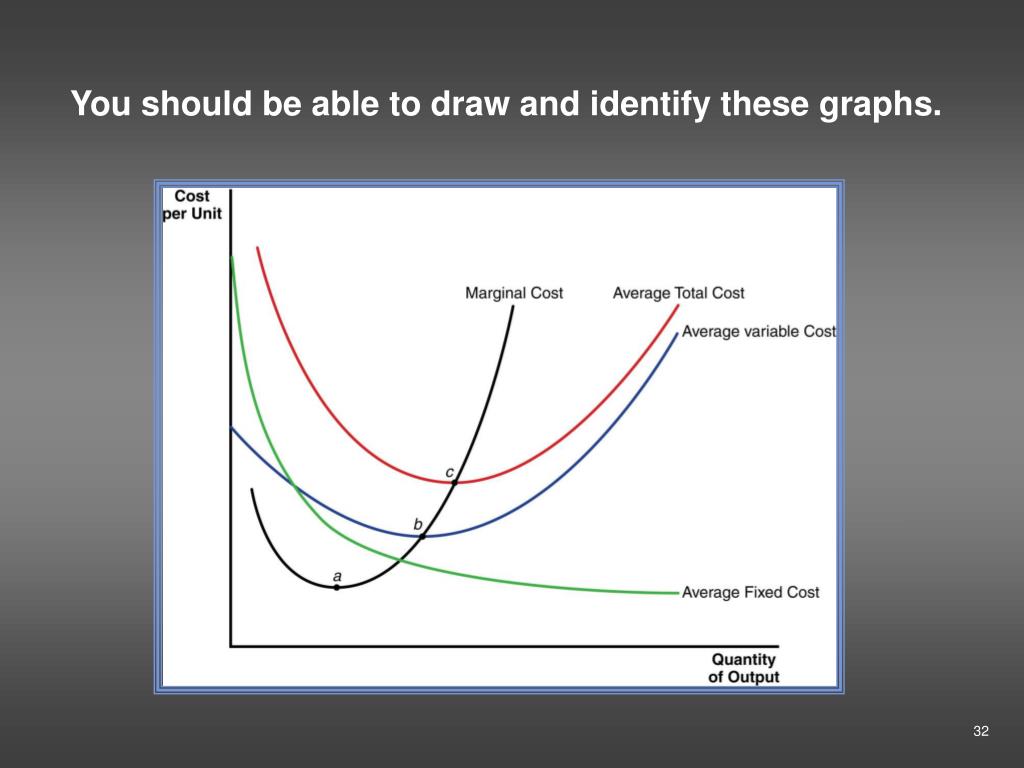 You should be able to draw and identify these graphs.

Cost per Unit

Marginal Cost

Average Total Cost

Average variable Cost

c

b

a

Average Fixed Cost

Quantity of Output

32